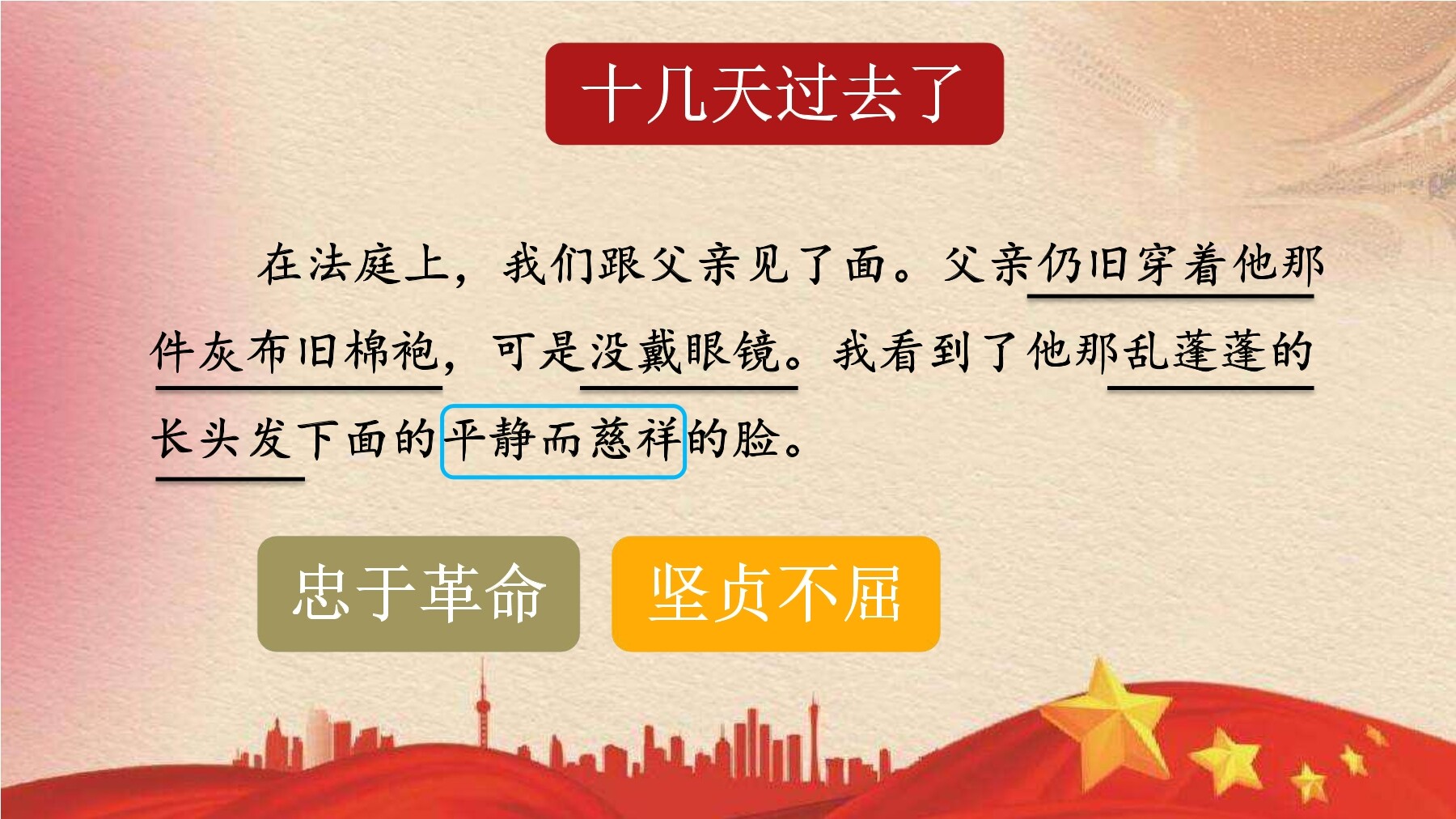 十几天过去了

在法庭上，我们跟父亲见了面。父亲仍旧穿着他那件灰布旧棉袍，可是没戴眼镜。我看到了他那乱蓬蓬的长头发下面的平静而慈祥的脸。

忠于革命

坚贞不屈